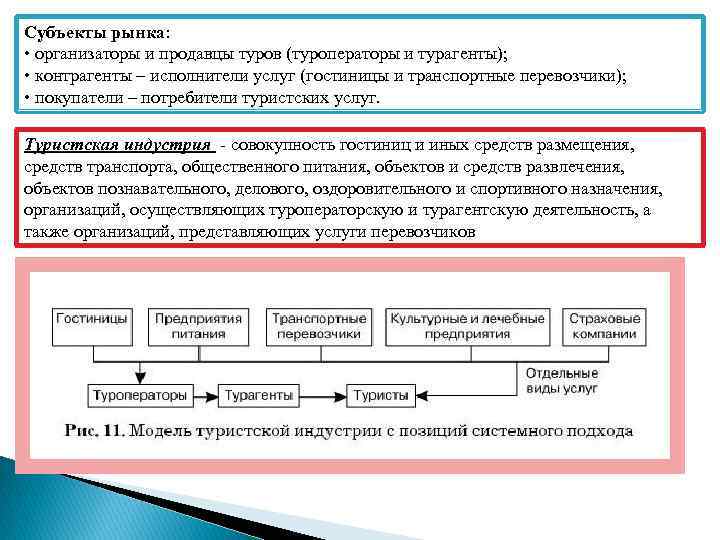 Субъекты рынка:
• организаторы и продавцы туров (туроператоры и турагенты);
• контрагенты – исполнители услуг (гостиницы и транспортные перевозчики);
• покупатели – потребители туристских услуг.

Туристская индустрия - совокупность гостиниц и иных средств размещения, средств транспорта, общественного питания, объектов и средств развлечения, объектов познавательного, делового, оздоровительного и спортивного назначения, организаций, осуществляющих туроператорскую и турагентскую деятельность, а также организаций, представляющих услуги перевозчиков

Гостиницы
Предприятия питания
Транспортные перевозчики
Культурные и лечебные предприятия
Страховые компании
Отдельные виды услуг
Туроператоры
Турагенты
Туристы

Рис. 11. Модель туристской индустрии с позиций системного подхода